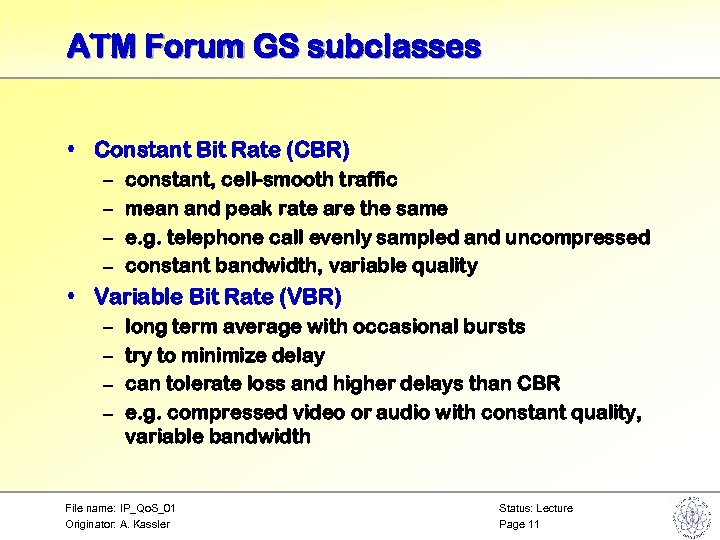 ATM Forum GS subclasses

• Constant Bit Rate (CBR)
  – constant, cell-smooth traffic
  – mean and peak rate are the same
  – e.g. telephone call evenly sampled and uncompressed
  – constant bandwidth, variable quality
• Variable Bit Rate (VBR)
  – long term average with occasional bursts
  – try to minimize delay
  – can tolerate loss and higher delays than CBR
  – e.g. compressed video or audio with constant quality, variable bandwidth

File name: IP_QoS_01
Originator: A. Kassler

Status: Lecture
Page 11